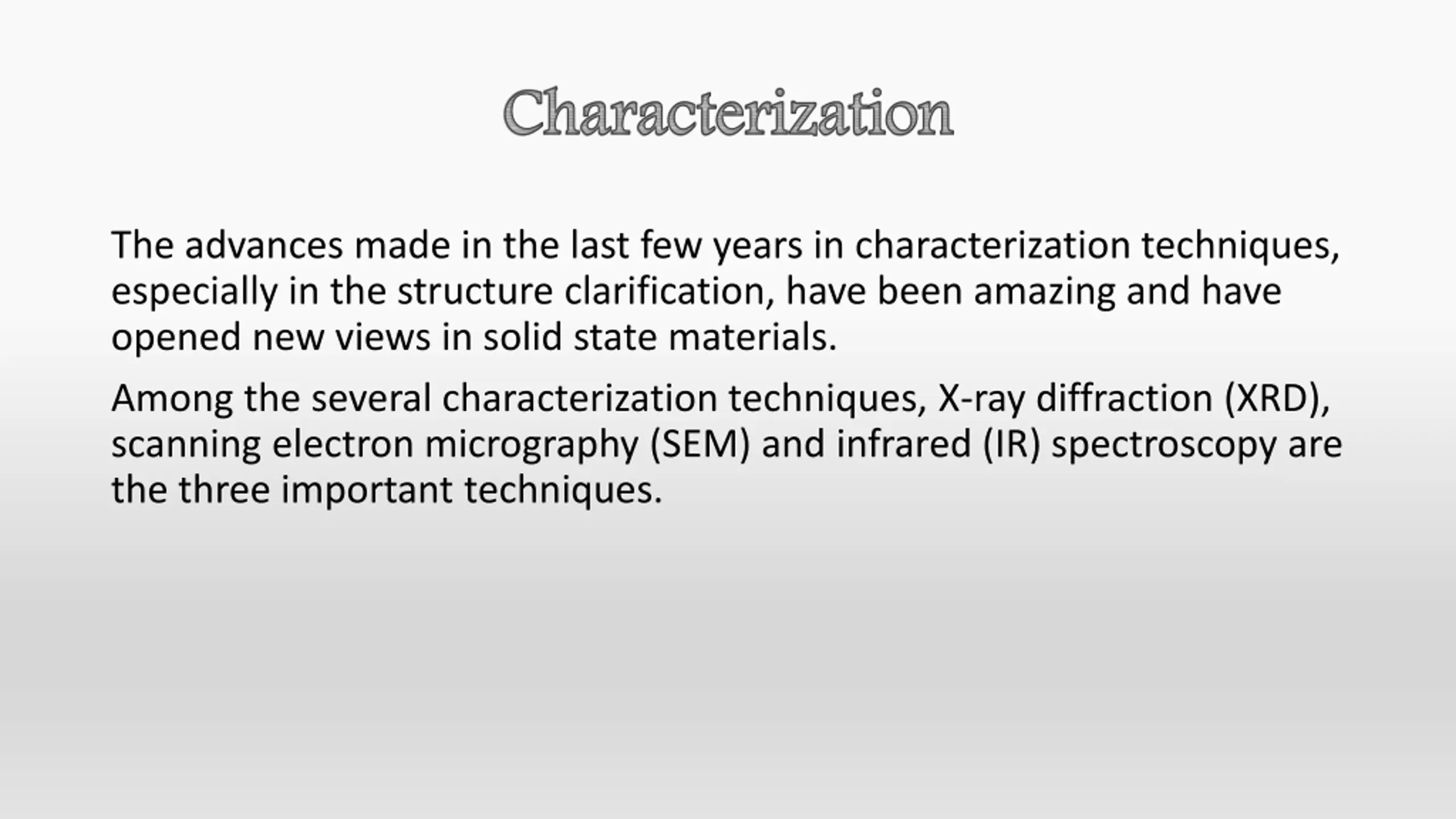 Characterization

The advances made in the last few years in characterization techniques, especially in the structure clarification, have been amazing and have opened new views in solid state materials.

Among the several characterization techniques, X-ray diffraction (XRD), scanning electron micrography (SEM) and infrared (IR) spectroscopy are the three important techniques.